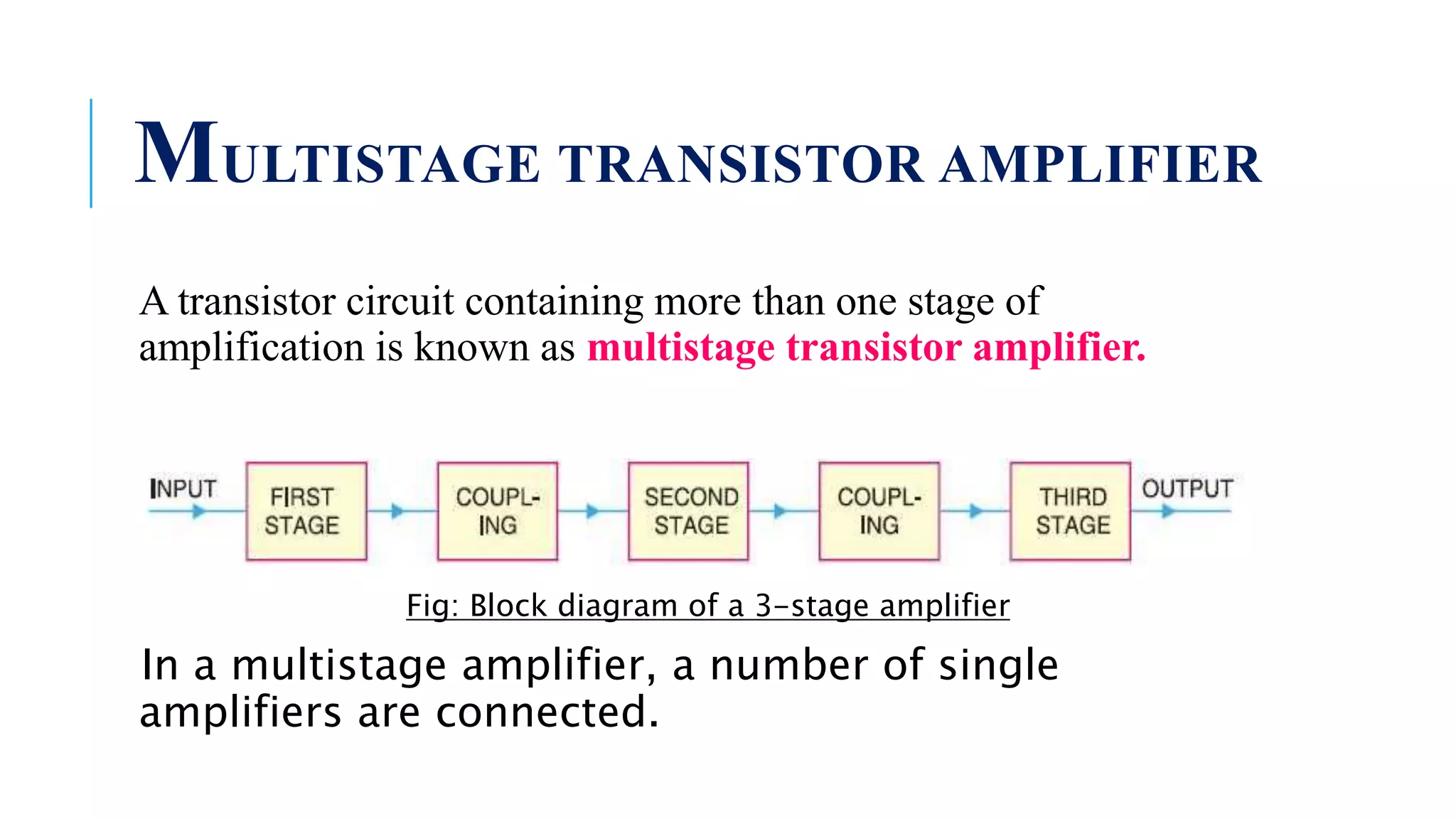 MULTISTAGE TRANSISTOR AMPLIFIER

A transistor circuit containing more than one stage of amplification is known as multistage transistor amplifier.

INPUT

FIRST STAGE

COUPL-ING

SECOND STAGE

COUPL-ING

THIRD STAGE

OUTPUT

Fig: Block diagram of a 3-stage amplifier

In a multistage amplifier, a number of single amplifiers are connected.